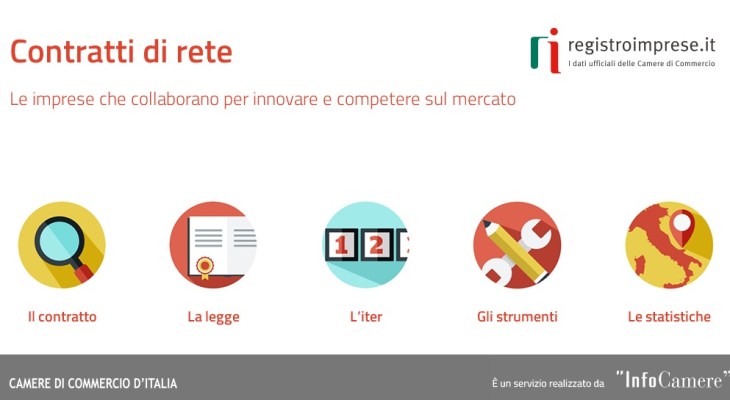 Contratti di rete

registroimprese.it
I dati ufficiali delle Camere di Commercio

Le imprese che collaborano per innovare e competere sul mercato

1 2

Il contratto

La legge

L'iter

Gli strumenti

Le statistiche

CAMERE DI COMMERCIO D'ITALIA

È un servizio realizzato da "InfoCamere"